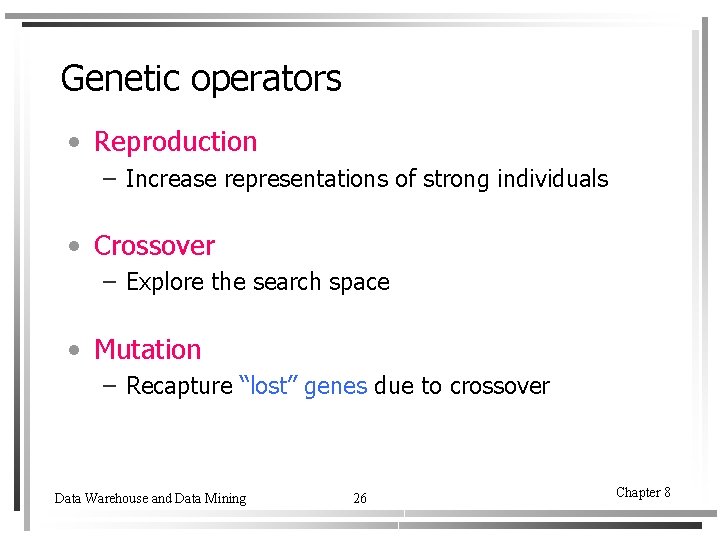 Genetic operators

• Reproduction
– Increase representations of strong individuals

• Crossover
– Explore the search space

• Mutation
– Recapture “lost” genes due to crossover

Data Warehouse and Data Mining 26 Chapter 8